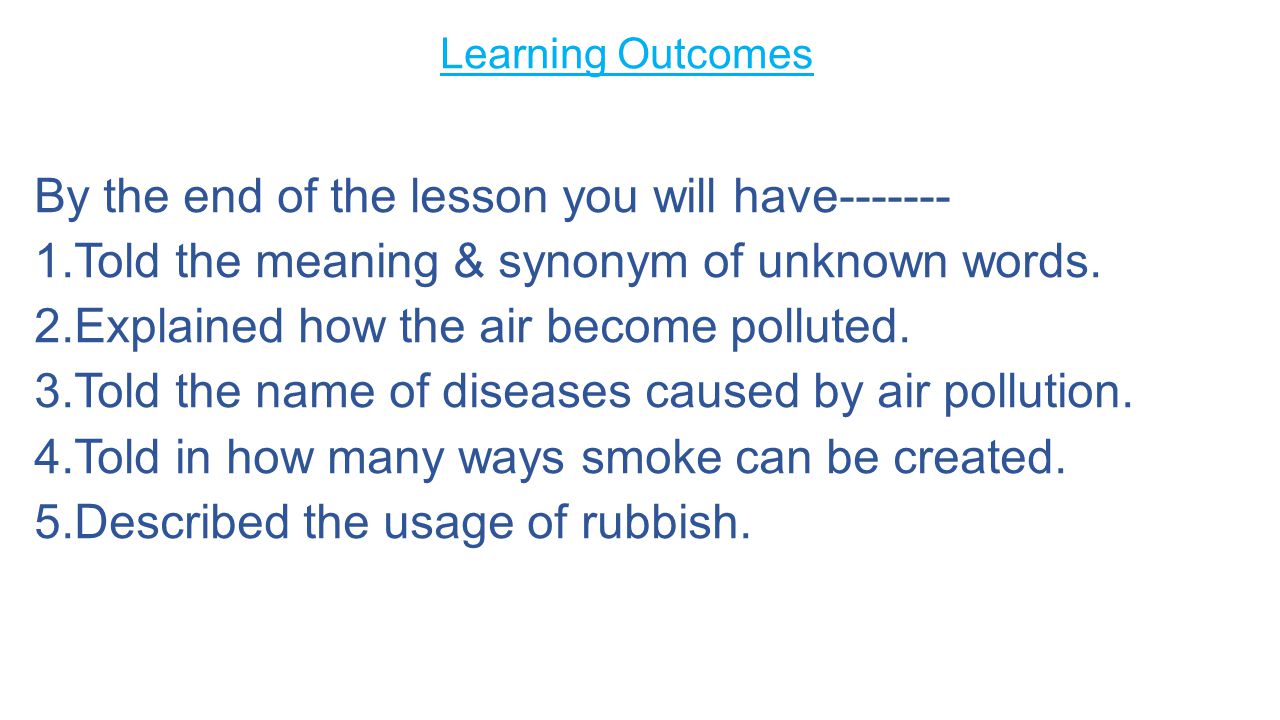 Learning Outcomes

By the end of the lesson you will have-------
1.Told the meaning & synonym of unknown words.
2.Explained how the air become polluted.
3.Told the name of diseases caused by air pollution.
4.Told in how many ways smoke can be created.
5.Described the usage of rubbish.